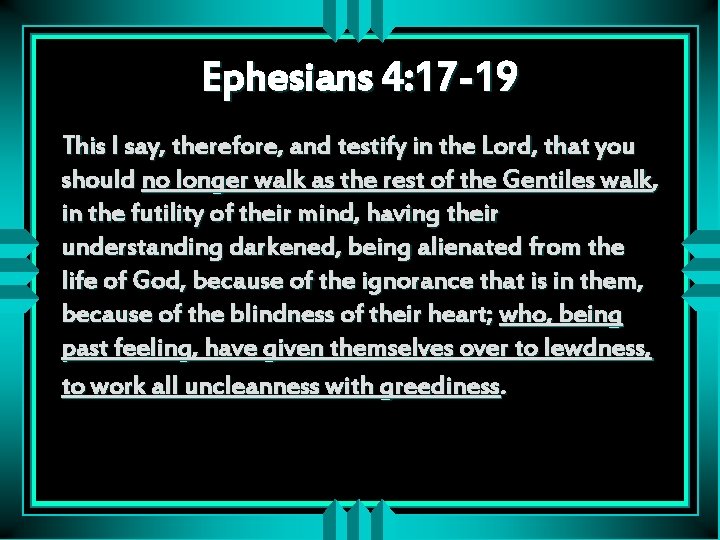 Ephesians 4:17-19

This I say, therefore, and testify in the Lord, that you should no longer walk as the rest of the Gentiles walk, in the futility of their mind, having their understanding darkened, being alienated from the life of God, because of the ignorance that is in them, because of the blindness of their heart; who, being past feeling, have given themselves over to lewdness, to work all uncleanness with greediness.